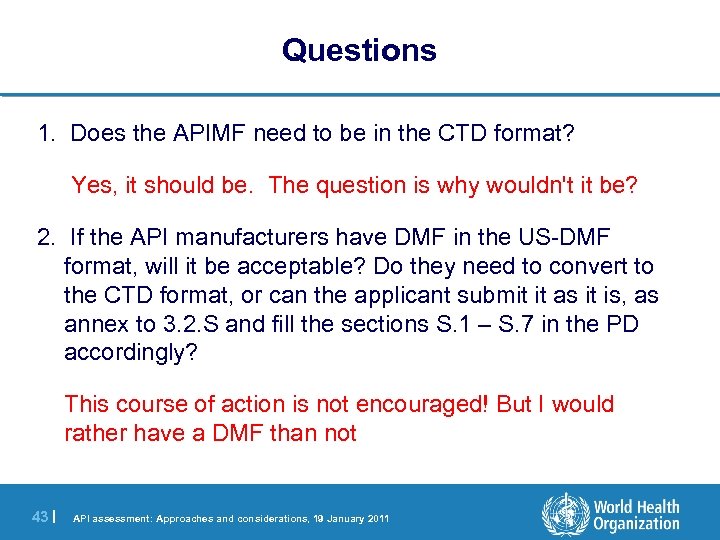 Questions

1. Does the APIMF need to be in the CTD format?

Yes, it should be. The question is why wouldn't it be?

2. If the API manufacturers have DMF in the US-DMF format, will it be acceptable? Do they need to convert to the CTD format, or can the applicant submit it as it is, as annex to 3.2.S and fill the sections S.1 – S.7 in the PD accordingly?

This course of action is not encouraged! But I would rather have a DMF than not

43 | API assessment: Approaches and considerations, 19 January 2011

World Health Organization